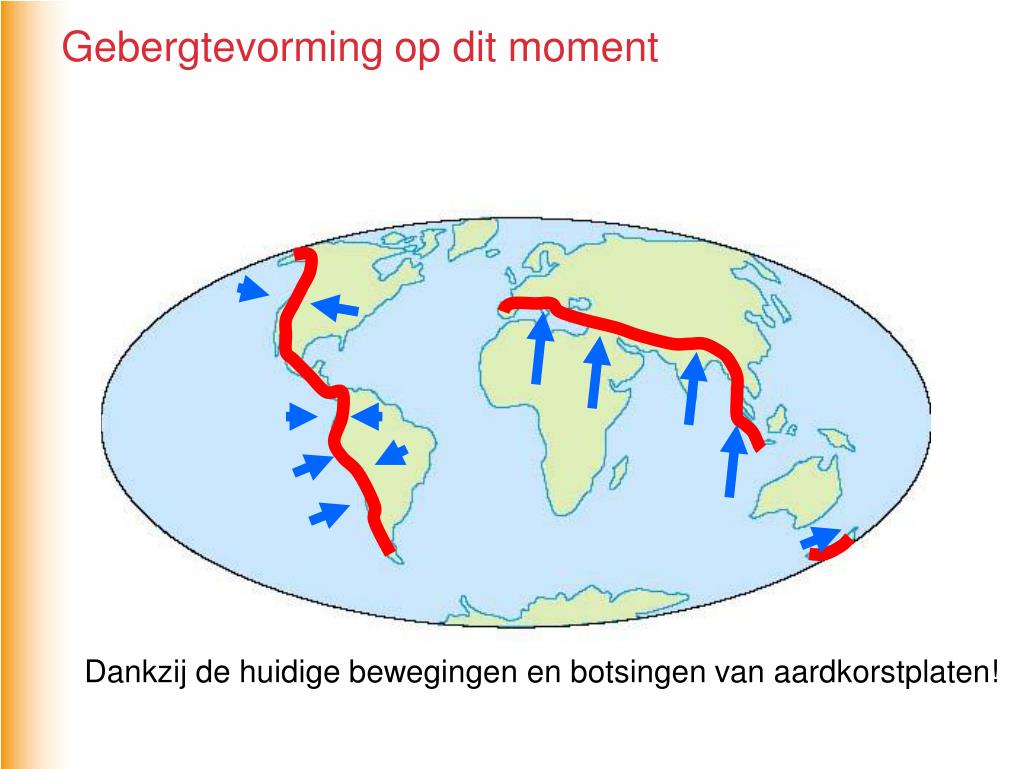 Gebergtevorming op dit moment

Dankzij de huidige bewegingen en botsingen van aardkorstplaten!